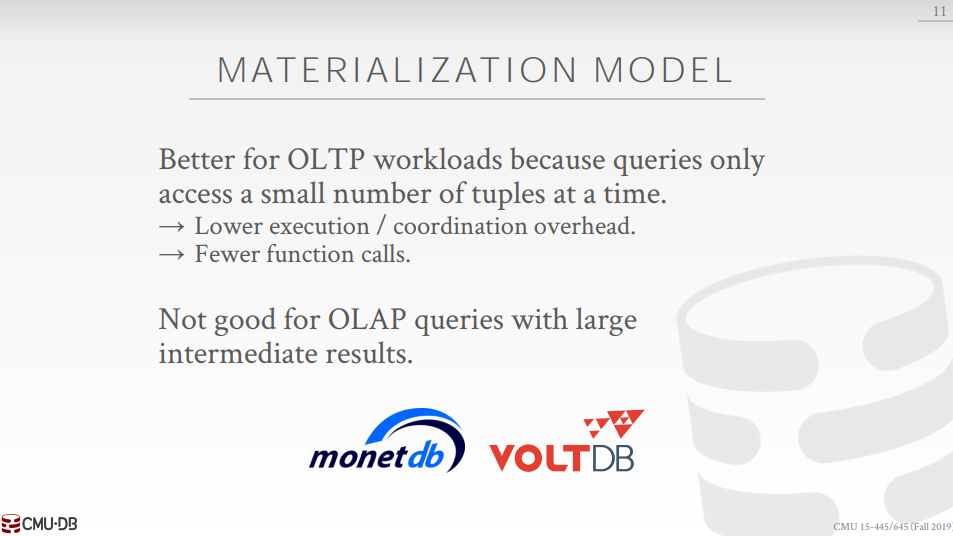 11

MATERIALIZATION MODEL

Better for OLTP workloads because queries only access a small number of tuples at a time.
→ Lower execution / coordination overhead.
→ Fewer function calls.

Not good for OLAP queries with large intermediate results.

monetdb VOLTDB

CMU·DB

CMU 15-445/645 (Fall 2019